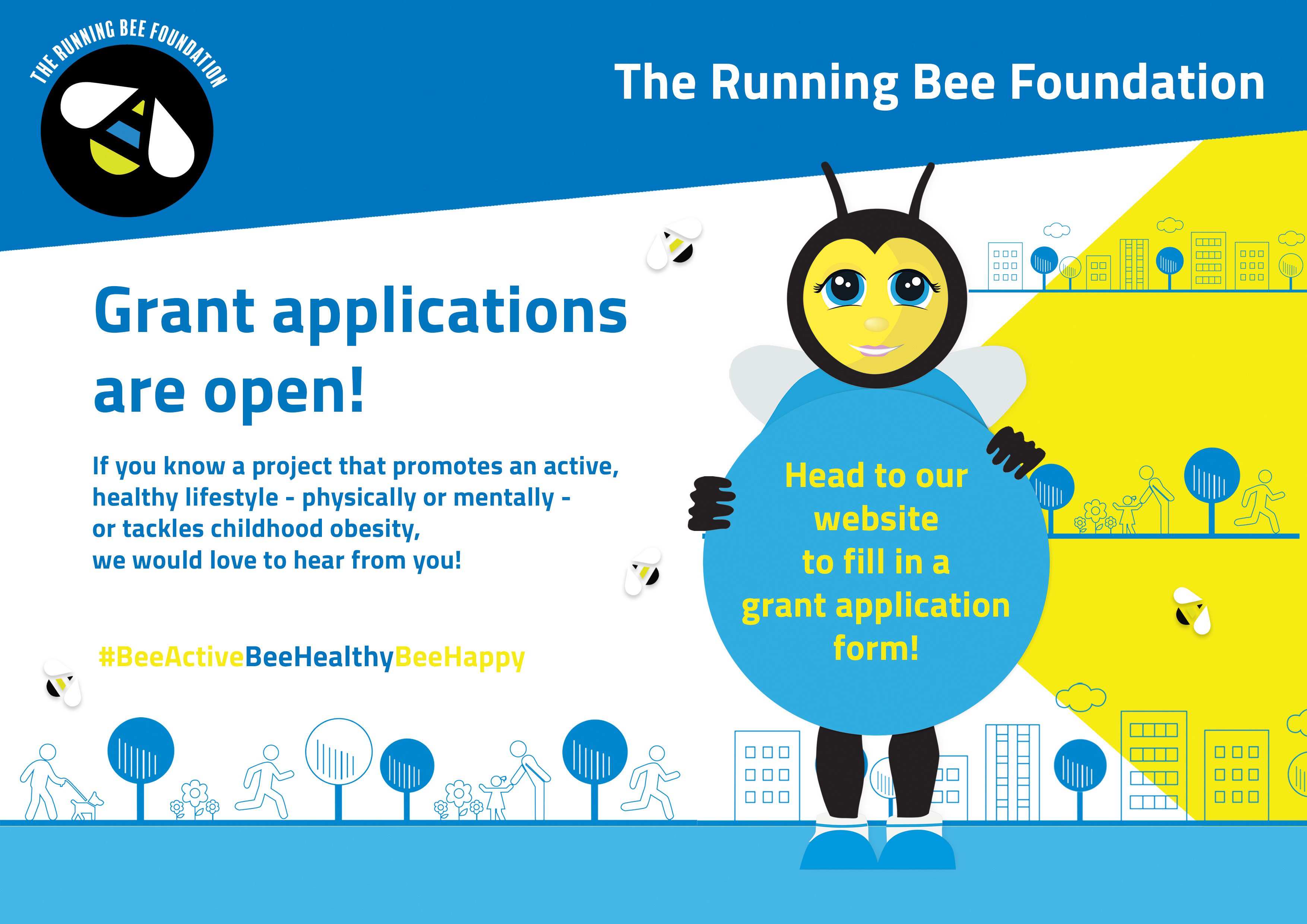 THE RUNNING BEE FOUNDATION

The Running Bee Foundation

Grant applications are open!

If you know a project that promotes an active, healthy lifestyle - physically or mentally - or tackles childhood obesity, we would love to hear from you!

#BeeActiveBeeHealthyBeeHappy

Head to our website to fill in a grant application form!